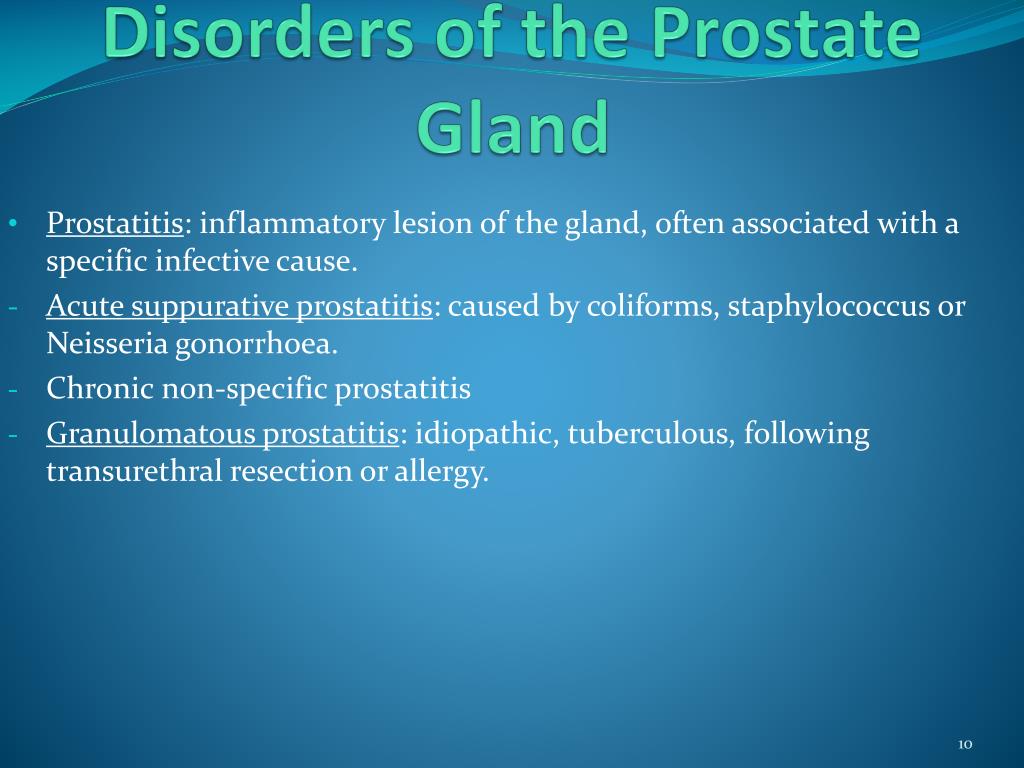 Disorders of the Prostate Gland

• Prostatitis: inflammatory lesion of the gland, often associated with a specific infective cause.
- Acute suppurative prostatitis: caused by coliforms, staphylococcus or Neisseria gonorrhoea.
- Chronic non-specific prostatitis
- Granulomatous prostatitis: idiopathic, tuberculous, following transurethral resection or allergy.

10